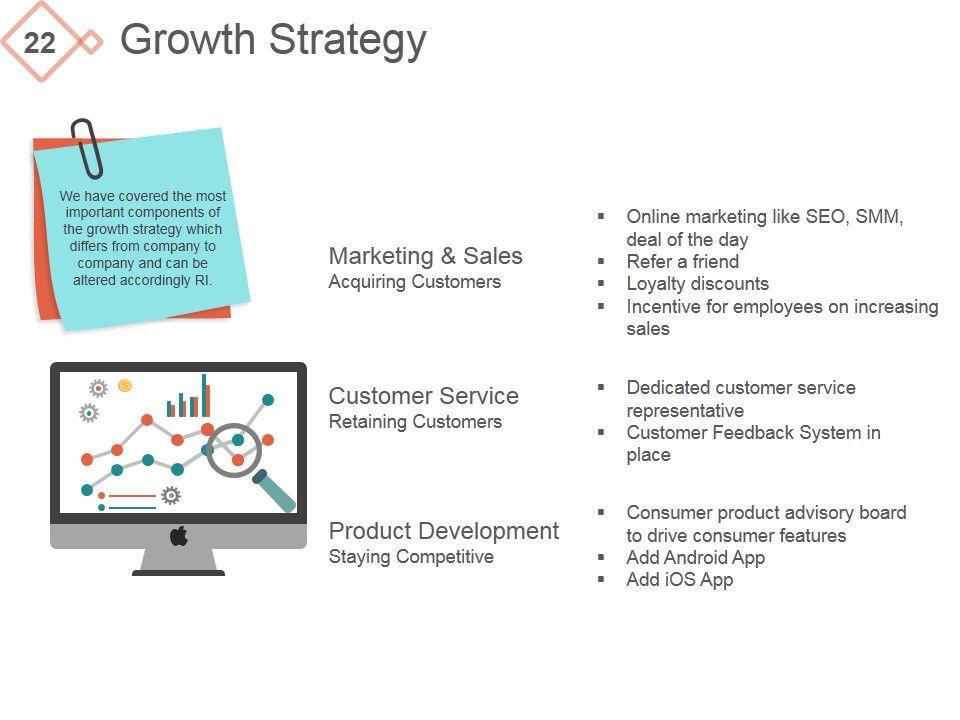 22

Growth Strategy

We have covered the most important components of the growth strategy which differs from company to company and can be altered accordingly RI.

Marketing & Sales
Acquiring Customers

▪ Online marketing like SEO, SMM, deal of the day
▪ Refer a friend
▪ Loyalty discounts
▪ Incentive for employees on increasing sales

Customer Service
Retaining Customers

▪ Dedicated customer service representative
▪ Customer Feedback System in place

Product Development
Staying Competitive

▪ Consumer product advisory board to drive consumer features
▪ Add Android App
▪ Add iOS App